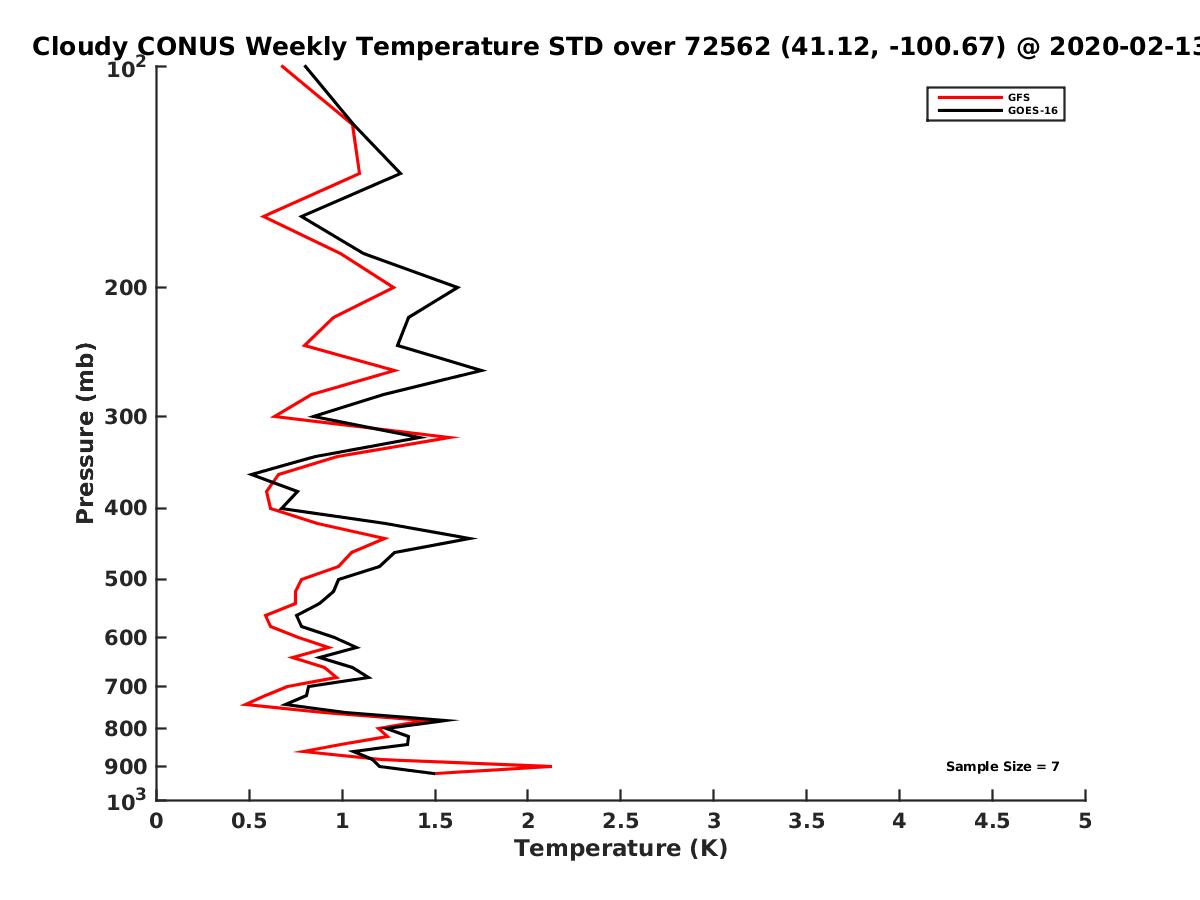 Cloudy CONUS Weekly Temperature STD over 72562 (41.12, -100.67) @ 2020-02-13

GFS
GOES-16

Pressure (mb)

$10^2$
200
300
400
500
600
700
800
900
$10^3$

Sample Size = 7

0
0.5
1
1.5
2
2.5
3
3.5
4
4.5
5

Temperature (K)